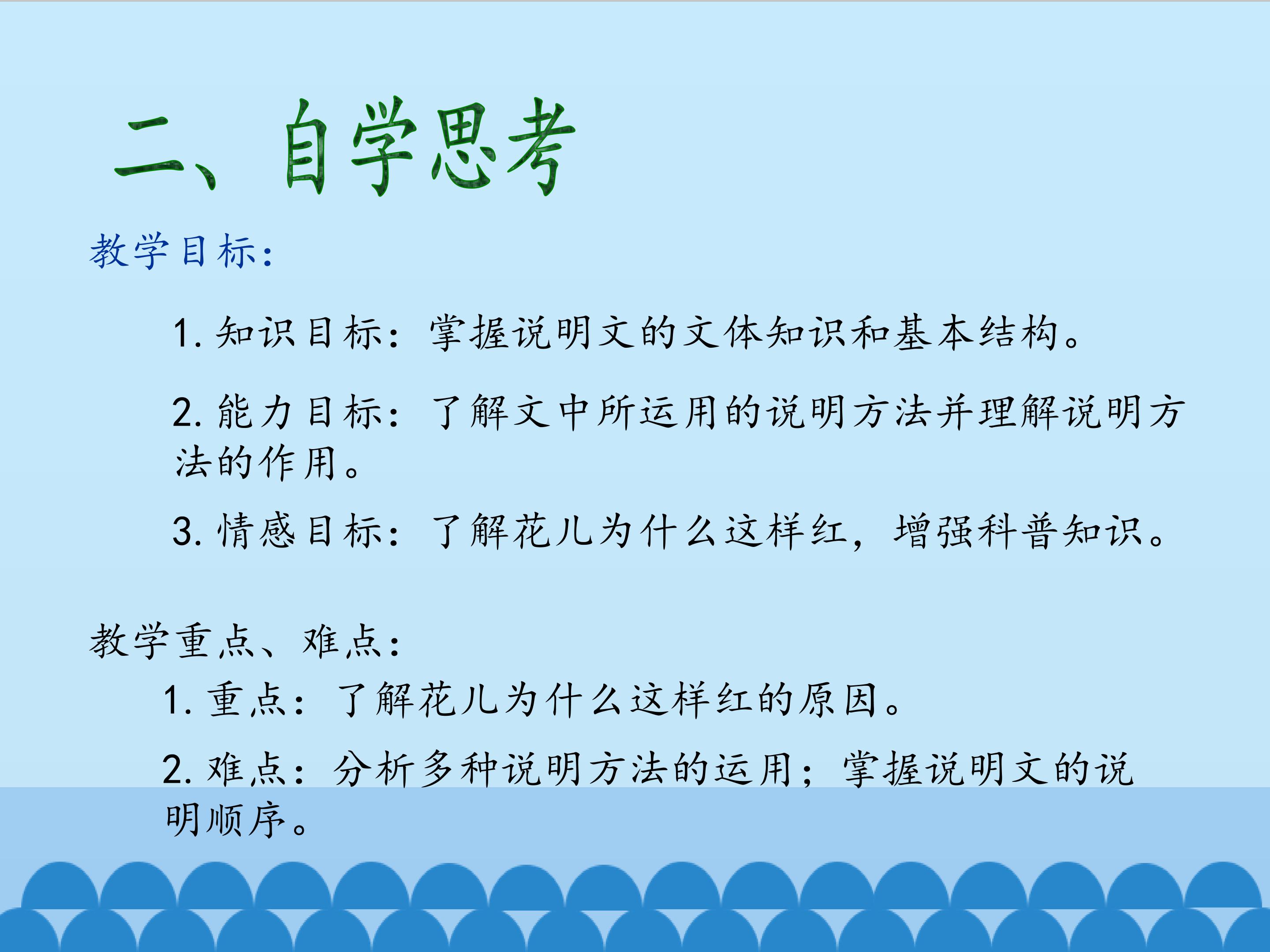 二、自学思考

教学目标：

1. 知识目标：掌握说明文的文体知识和基本结构。

2. 能力目标：了解文中所运用的说明方法并理解说明方法的作用。

3. 情感目标：了解花儿为什么这样红，增强科普知识。

教学重点、难点：

1. 重点：了解花儿为什么这样红的原因。

2. 难点：分析多种说明方法的运用；掌握说明文的说明顺序。